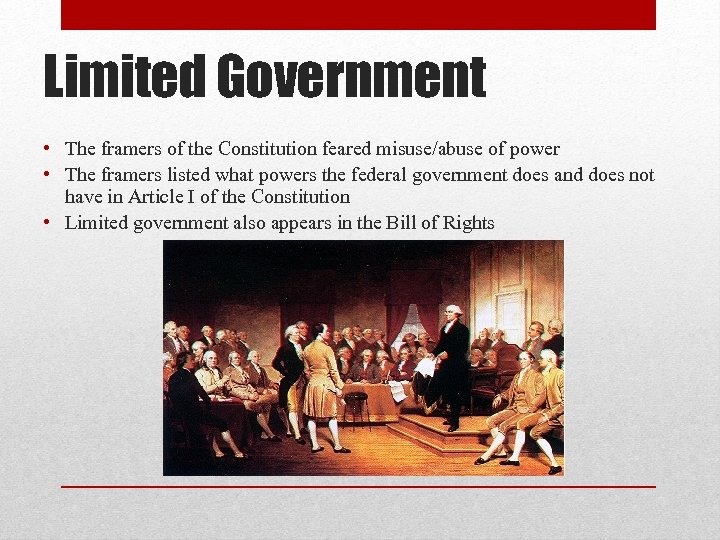 Limited Government

• The framers of the Constitution feared misuse/abuse of power
• The framers listed what powers the federal government does and does not have in Article I of the Constitution
• Limited government also appears in the Bill of Rights